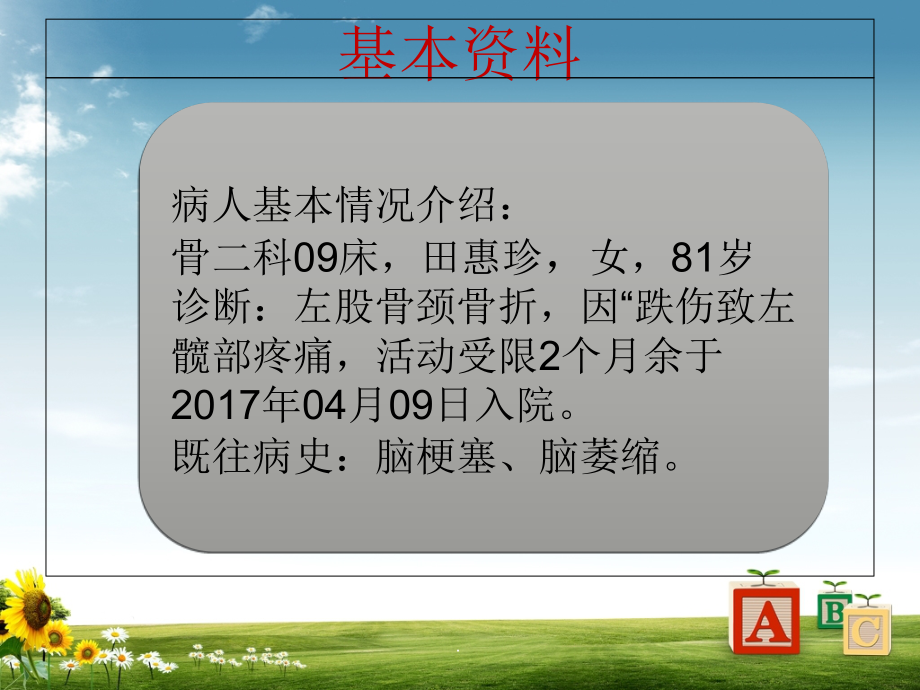 基本资料

病人基本情况介绍：
骨二科09床，田惠珍， 女，81岁
诊断：左股骨颈骨折，因“跌伤致左髋部疼痛，活动受限2个月余于2017年04月09日入院。
既往病史：脑梗塞、脑萎缩。

A B C